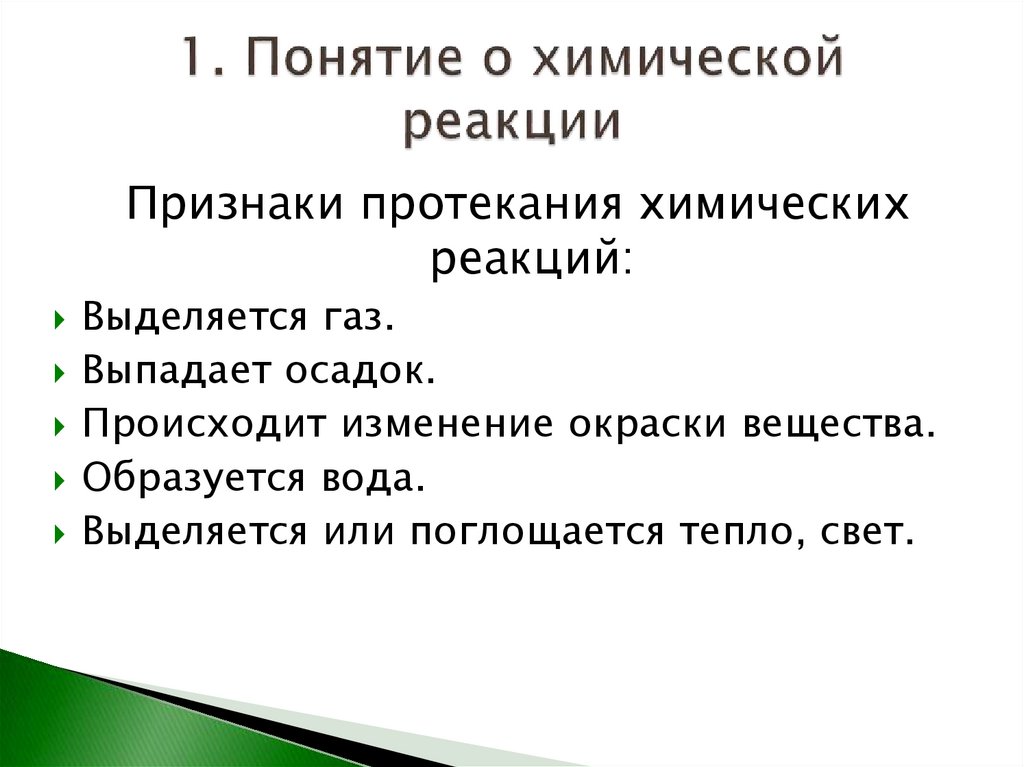 1. Понятие о химической реакции

Признаки протекания химических реакций:

Выделяется газ.
Выпадает осадок.
Происходит изменение окраски вещества.
Образуется вода.
Выделяется или поглощается тепло, свет.